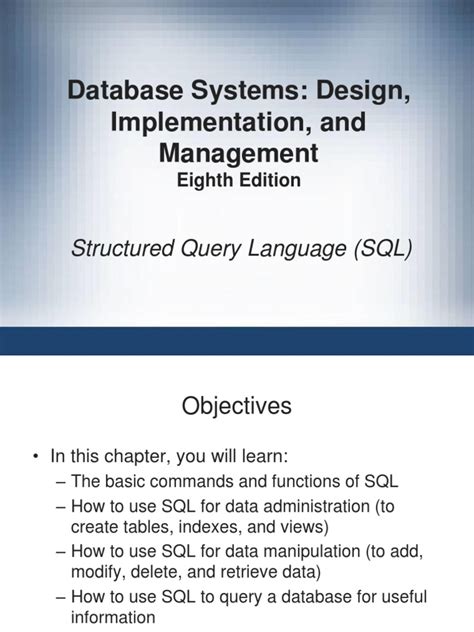 Database Systems: Design, Implementation, and Management
Eighth Edition

Structured Query Language (SQL)

Objectives

• In this chapter, you will learn:
– The basic commands and functions of SQL
– How to use SQL for data administration (to create tables, indexes, and views)
– How to use SQL for data manipulation (to add, modify, delete, and retrieve data)
– How to use SQL to query a database for useful information